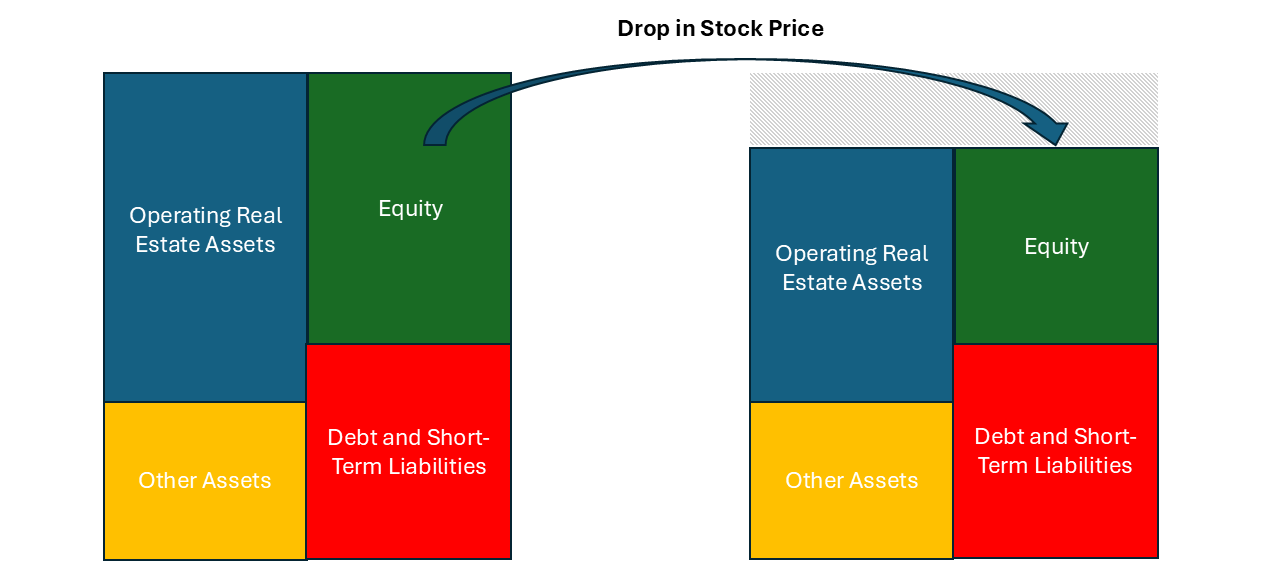 Drop in Stock Price

Operating Real Estate Assets

Equity

Other Assets

Debt and Short-Term Liabilities

Operating Real Estate Assets

Equity

Other Assets

Debt and Short-Term Liabilities